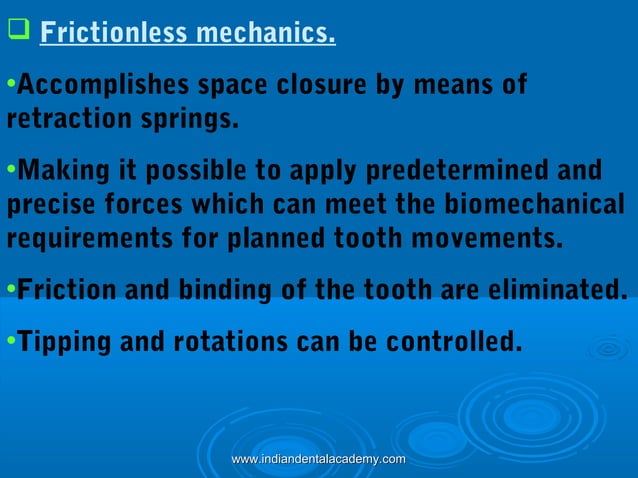 ❑ Frictionless mechanics.

•Accomplishes space closure by means of retraction springs.

•Making it possible to apply predetermined and precise forces which can meet the biomechanical requirements for planned tooth movements.

•Friction and binding of the tooth are eliminated.

•Tipping and rotations can be controlled.

www.indiandentalacademy.com